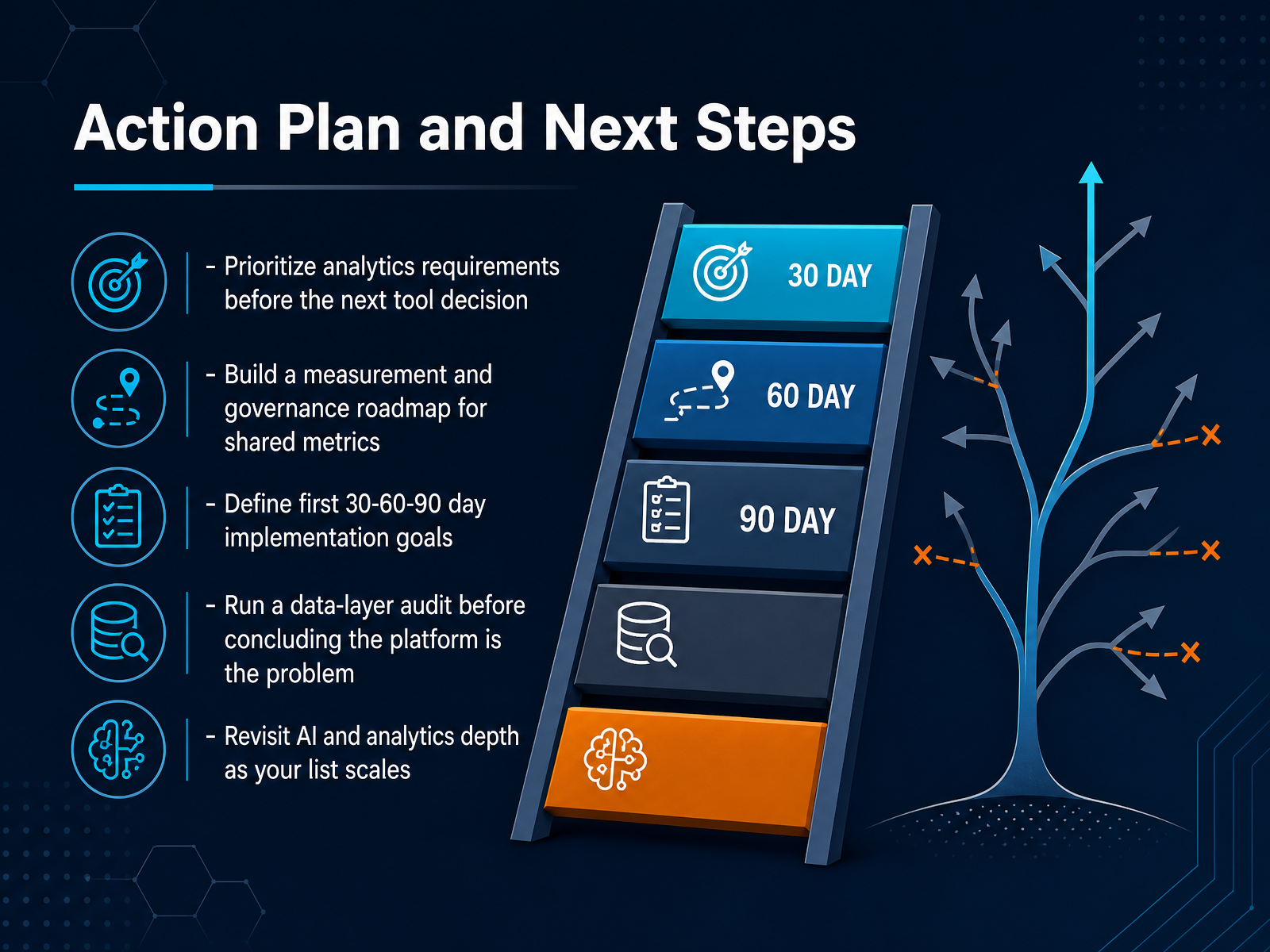 Action Plan and Next Steps

- Prioritize analytics requirements before the next tool decision

- Build a measurement and governance roadmap for shared metrics

- Define first 30-60-90 day implementation goals

- Run a data-layer audit before concluding the platform is the problem

- Revisit AI and analytics depth as your list scales

30 DAY

60 DAY

90 DAY